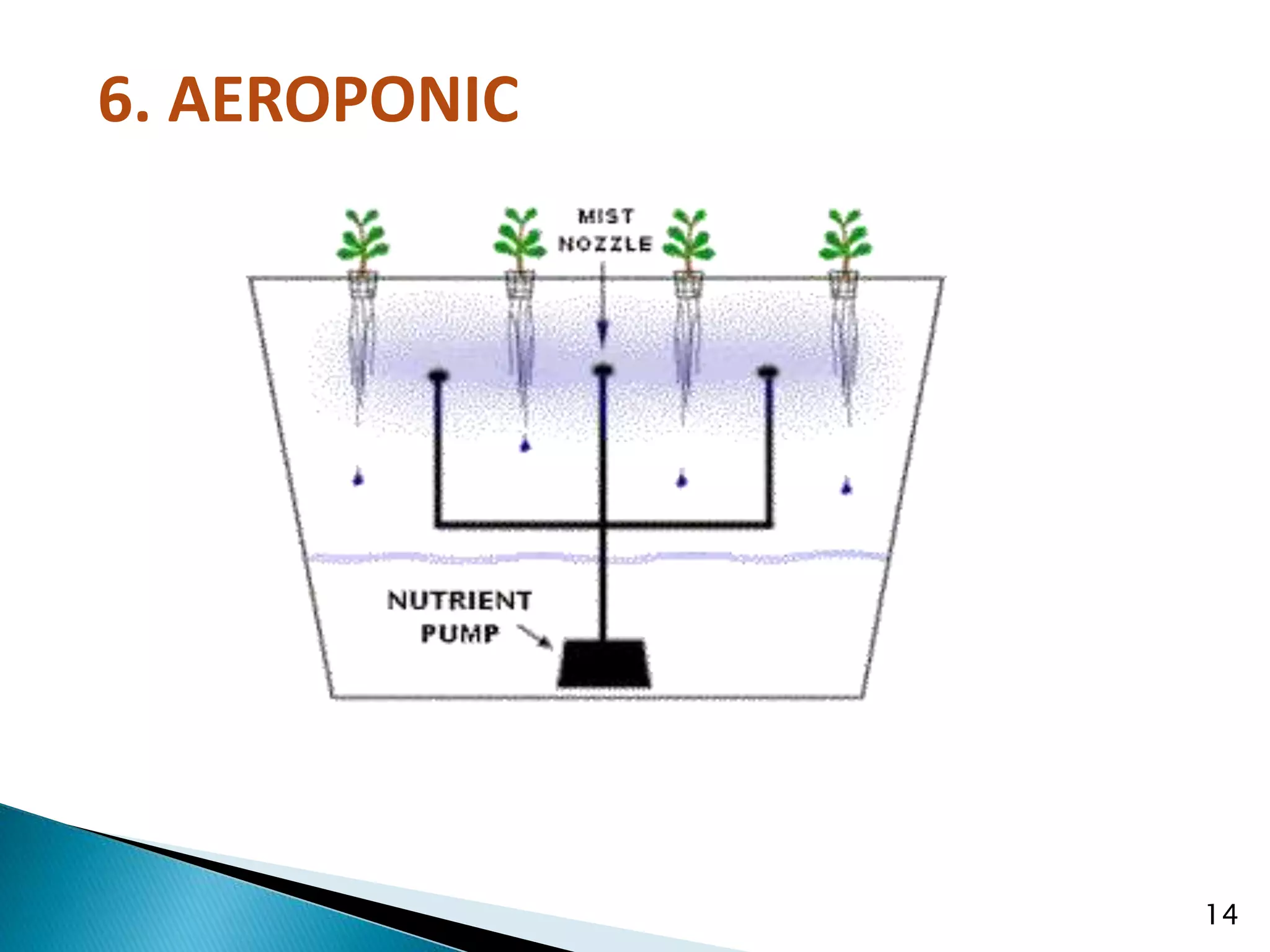 6. AEROPONIC

MIST NOZZLE

NUTRIENT PUMP

14